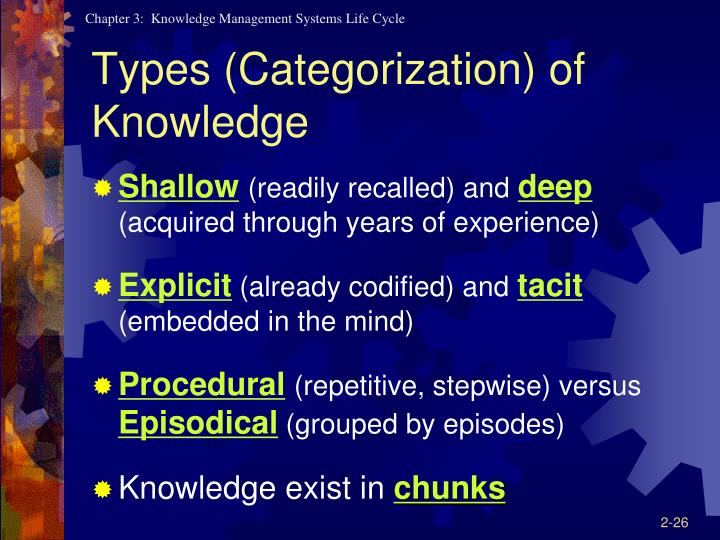 Chapter 3: Knowledge Management Systems Life Cycle

Types (Categorization) of Knowledge

Shallow (readily recalled) and deep (acquired through years of experience)

Explicit (already codified) and tacit (embedded in the mind)

Procedural (repetitive, stepwise) versus Episodical (grouped by episodes)

Knowledge exist in chunks

2-26